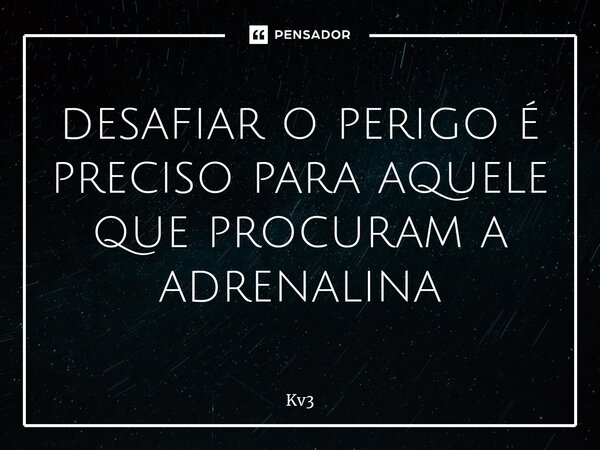 PENSADOR

DESAFIAR O PERIGO É PRECISO PARA AQUELE QUE PROCURAM A ADRENALINA

Kv3